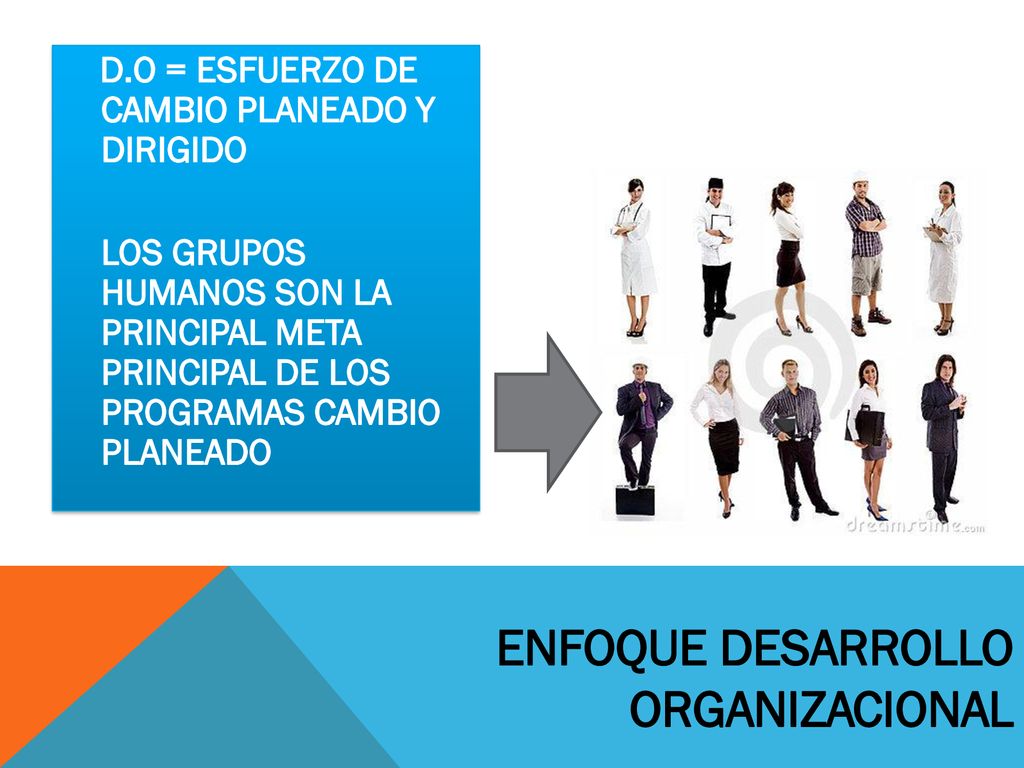 D.O = ESFUERZO DE CAMBIO PLANEADO Y DIRIGIDO

LOS GRUPOS HUMANOS SON LA PRINCIPAL META PRINCIPAL DE LOS PROGRAMAS CAMBIO PLANEADO

dreamstime.com

ENFOQUE DESARROLLO ORGANIZACIONAL